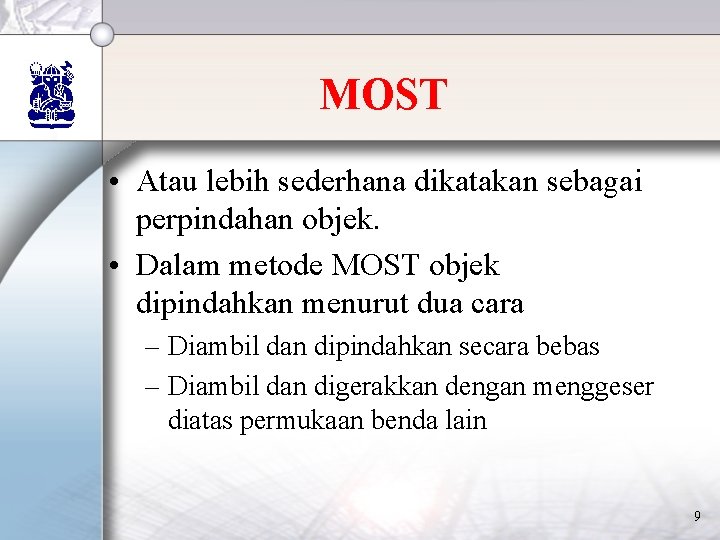 MOST

• Atau lebih sederhana dikatakan sebagai perpindahan objek.

• Dalam metode MOST objek dipindahkan menurut dua cara

– Diambil dan dipindahkan secara bebas

– Diambil dan digerakkan dengan menggeser diatas permukaan benda lain

9